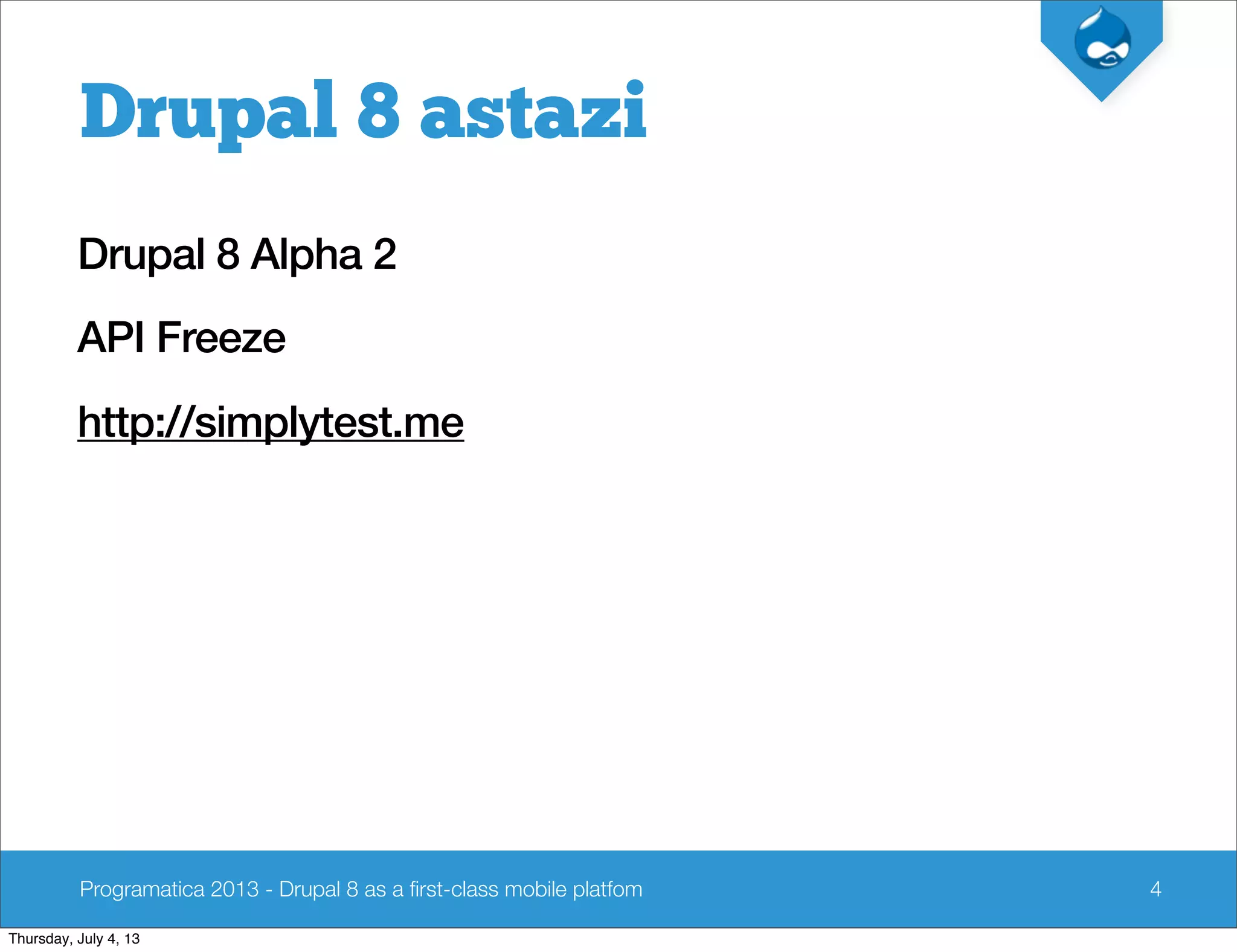 Drupal 8 astazi

Drupal 8 Alpha 2

API Freeze

http://simplytest.me

Programatica 2013 - Drupal 8 as a first-class mobile platfom

4

Thursday, July 4, 13